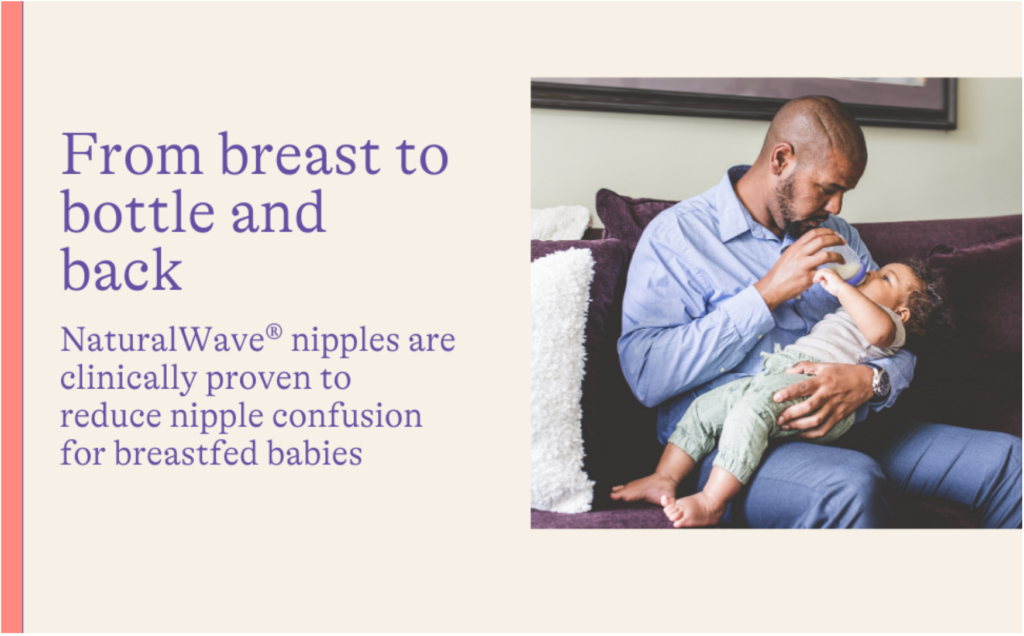 From breast to bottle and back

NaturalWave® nipples are clinically proven to reduce nipple confusion for breastfed babies